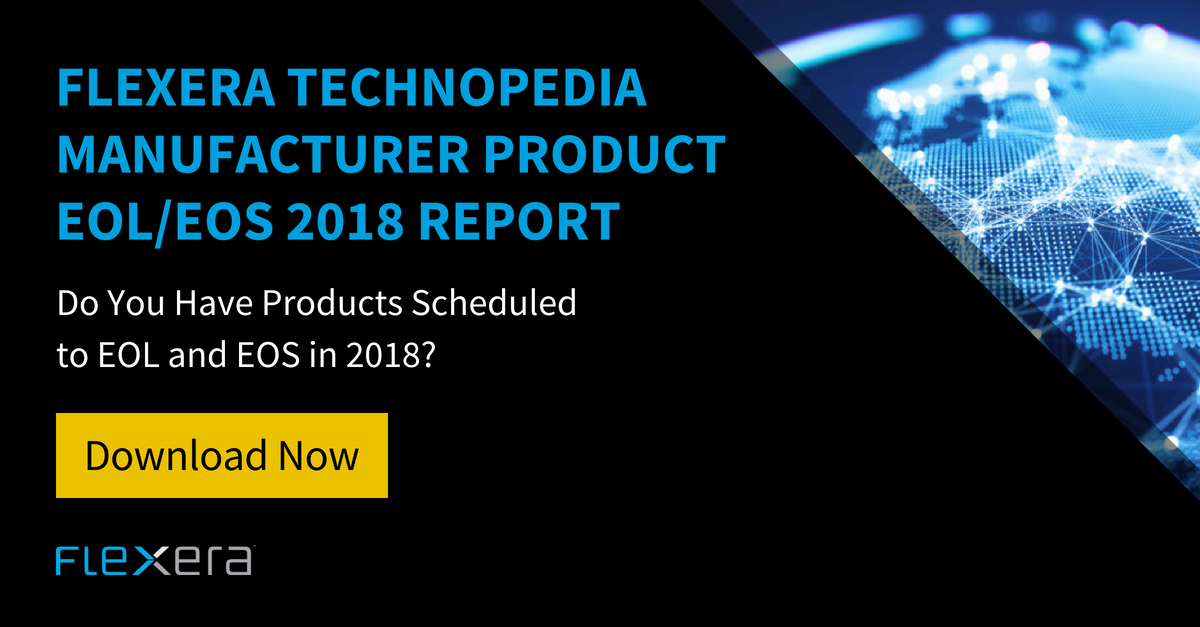 FLEXERA TECHNOPEDIA MANUFACTURER PRODUCT EOL/EOS 2018 REPORT

Do You Have Products Scheduled to EOL and EOS in 2018?

Download Now

FLEXERA